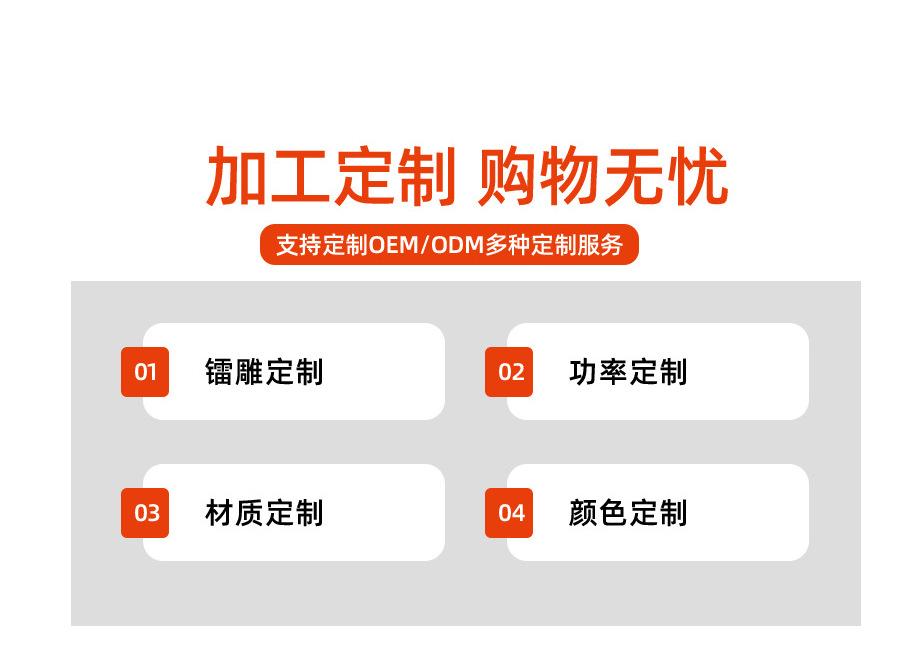 加工定制 购物无忧

支持定制OEM/ODM多种定制服务

01 镭雕定制

02 功率定制

03 材质定制

04 颜色定制